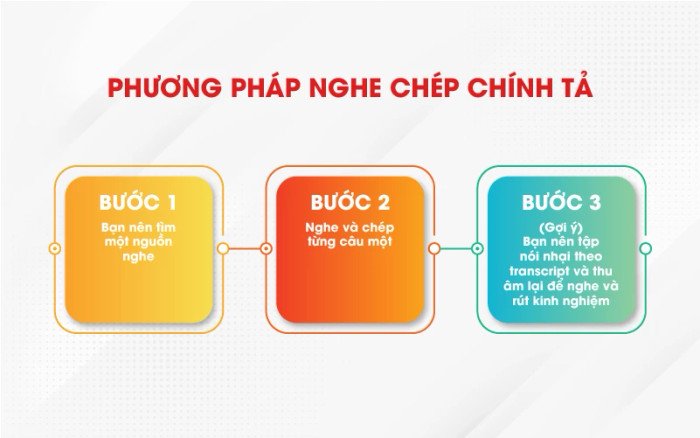 PHƯƠNG PHÁP NGHE CHÉP CHÍNH TẢ

BƯỚC 1

Bạn nên tìm một nguồn nghe

BƯỚC 2

Nghe và chép từng câu một

BƯỚC 3

(Gợi ý) Bạn nên tập nói nhại theo transcript và thu âm lại để nghe và rút kinh nghiệm